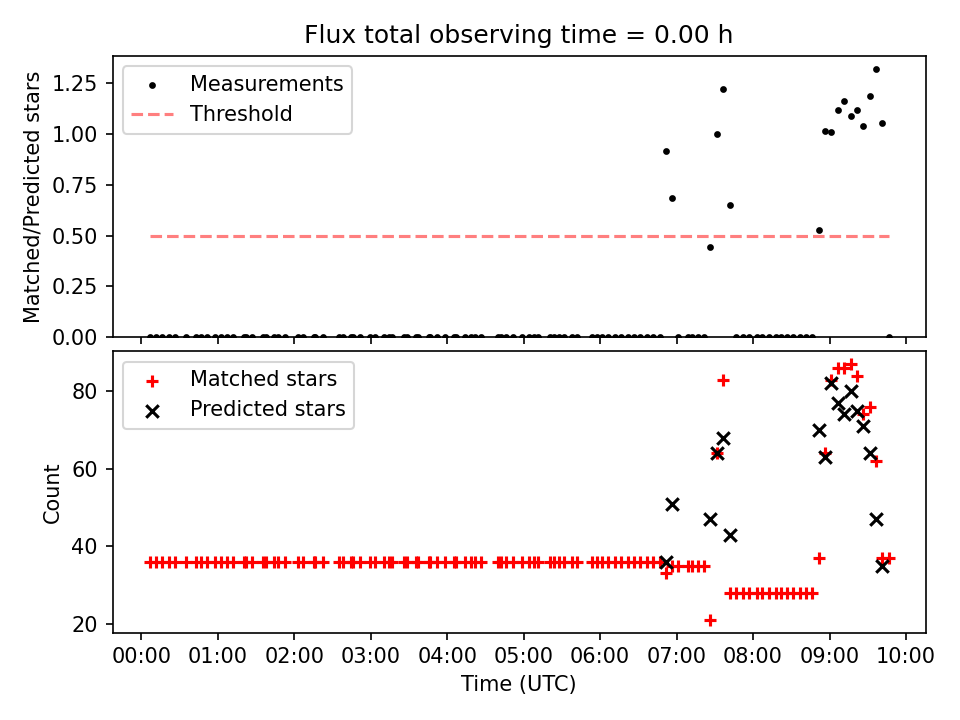 Flux total observing time = 0.00 h

Measurements
Threshold

Matched/Predicted stars

1.25
1.00
0.75
0.50
0.25
0.00

Matched stars
Predicted stars

Count

80
60
40
20

00:00 01:00 02:00 03:00 04:00 05:00 06:00 07:00 08:00 09:00 10:00

Time (UTC)